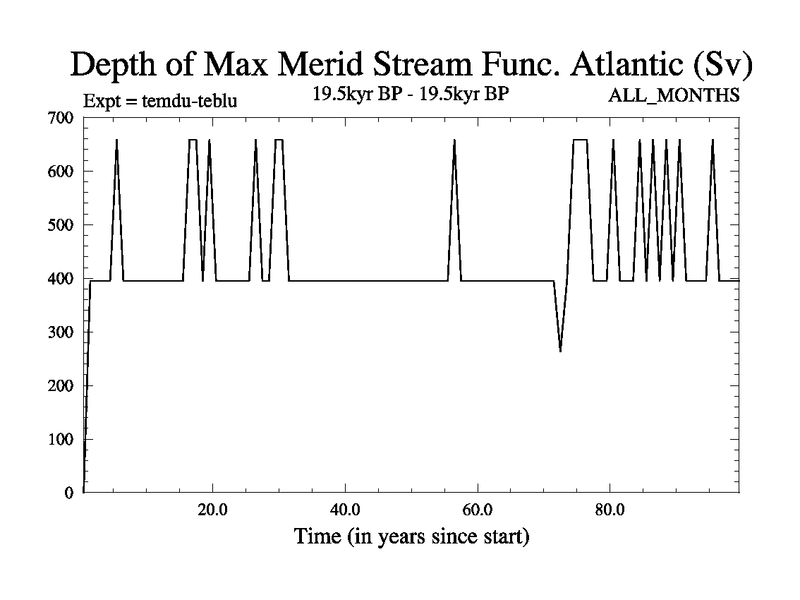 Depth of Max Merid Stream Func. Atlantic (Sv)

Expt = temdu-teblu

19.5kyr BP - 19.5kyr BP

ALL_MONTHS

700
600
500
400
300
200
100
0

20.0
40.0
60.0
80.0

Time (in years since start)